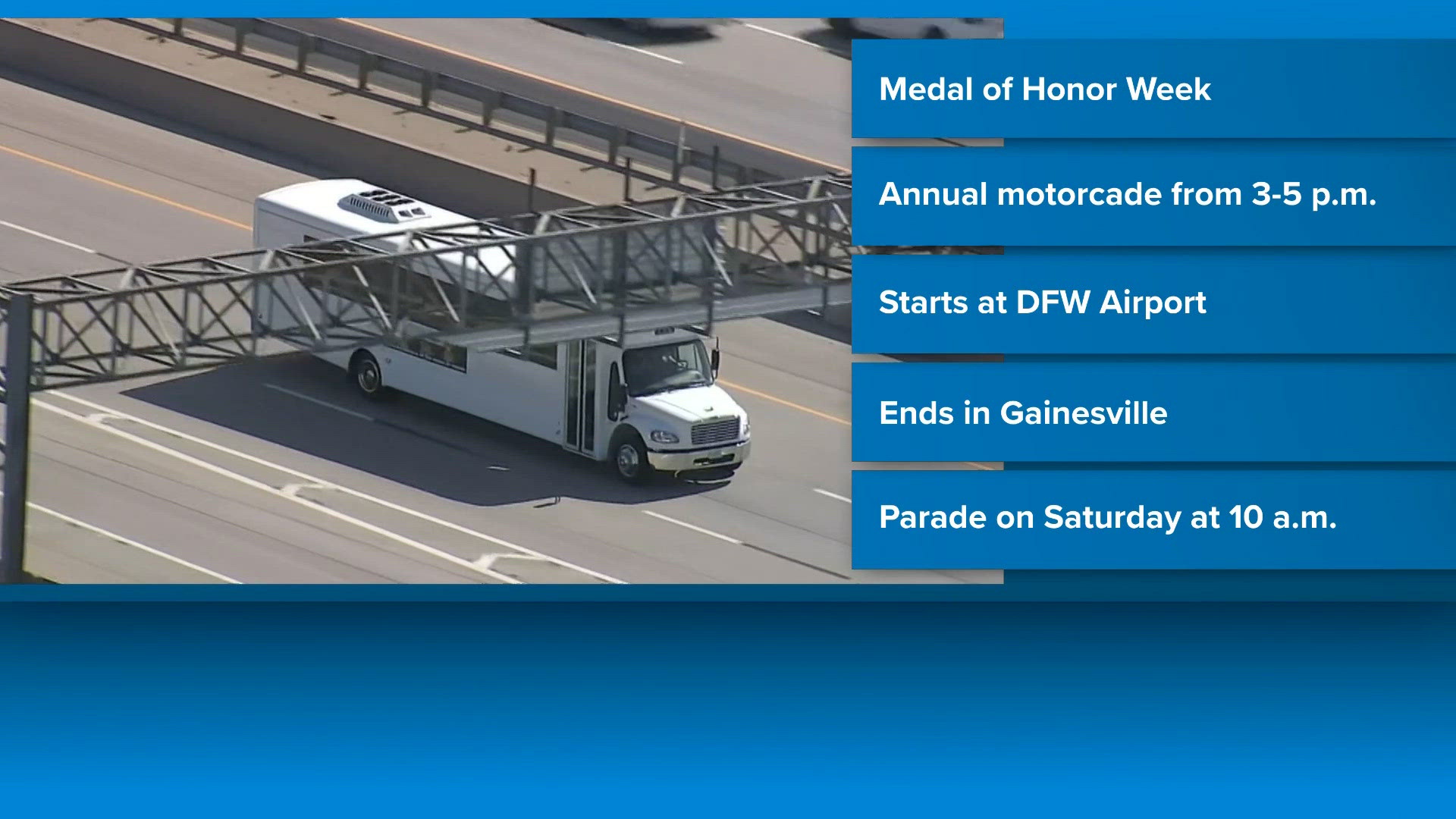 Medal of Honor Week

Annual motorcade from 3-5 p.m.

Starts at DFW Airport

Ends in Gainesville

Parade on Saturday at 10 a.m.